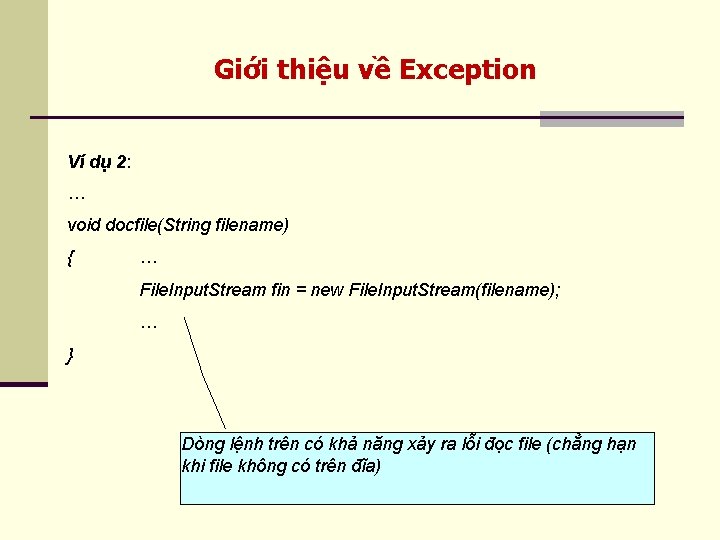 Giới thiệu về Exception

Ví dụ 2:

…

void docfile(String filename)

{ …

FileInputStream fin = new FileInputStream(filename);

…

}

Dòng lệnh trên có khả năng xảy ra lỗi đọc file (chẳng hạn khi file không có trên đĩa)